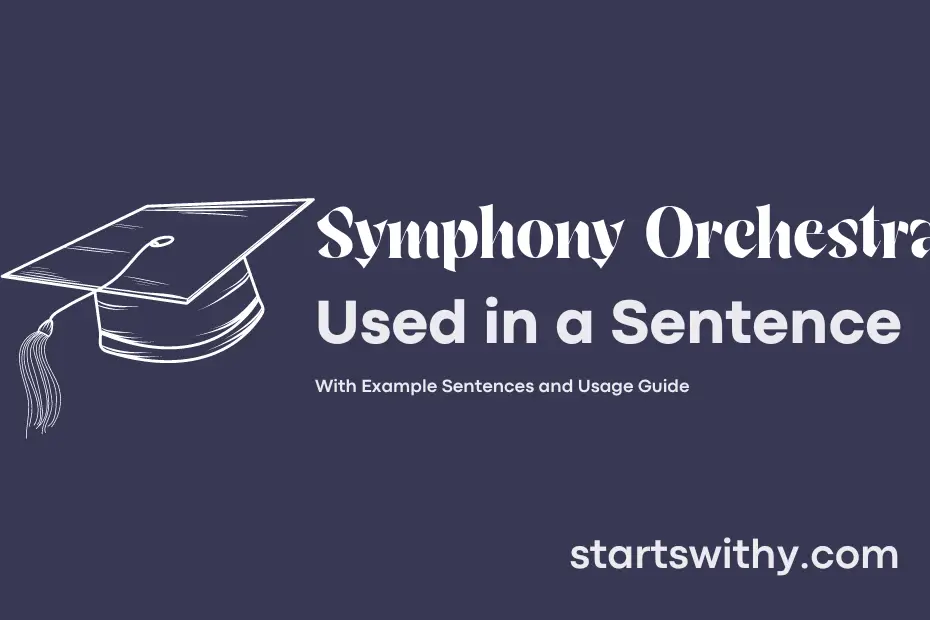 Symphony Orchestra
Used in a Sentence

With Example Sentences and Usage Guide

startswithy.com